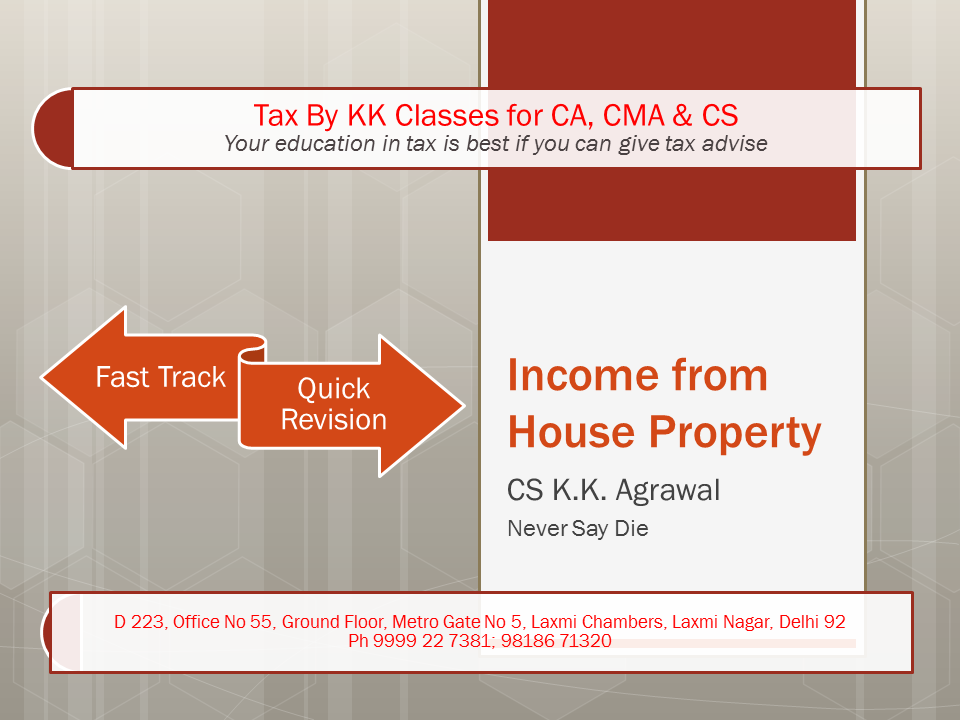 Tax By KK Classes for CA, CMA & CS
Your education in tax is best if you can give tax advise

Fast Track

Quick Revision

Income from House Property

CS K.K. Agrawal

Never Say Die

D 223, Office No 55, Ground Floor, Metro Gate No 5, Laxmi Chambers, Laxmi Nagar, Delhi 92
Ph 9999 22 7381; 98186 71320